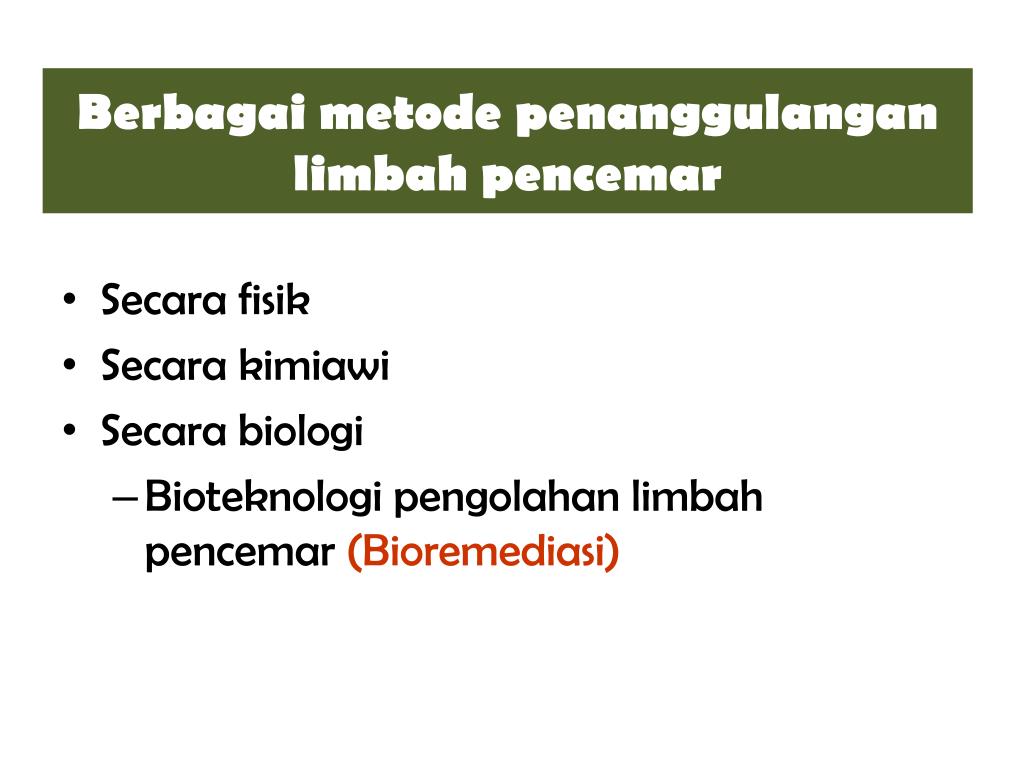 Berbagai metode penanggulangan limbah pencemar

• Secara fisik
• Secara kimiawi
• Secara biologi
– Bioteknologi pengolahan limbah pencemar (Bioremediasi)